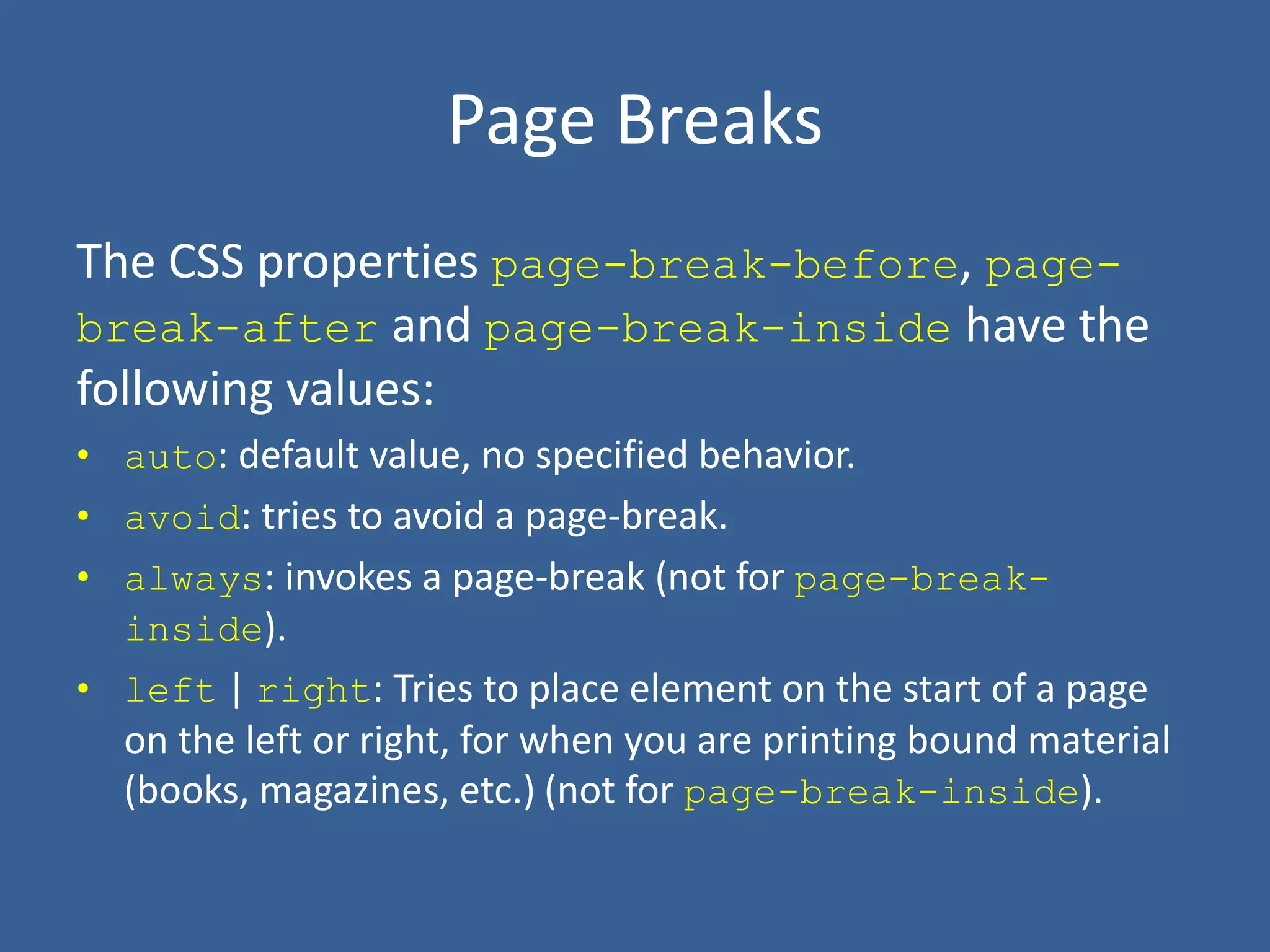 Page Breaks

The CSS properties page-break-before, page-break-after and page-break-inside have the following values:

• auto: default value, no specified behavior.
• avoid: tries to avoid a page-break.
• always: invokes a page-break (not for page-break-inside).
• left | right: Tries to place element on the start of a page on the left or right, for when you are printing bound material (books, magazines, etc.) (not for page-break-inside).